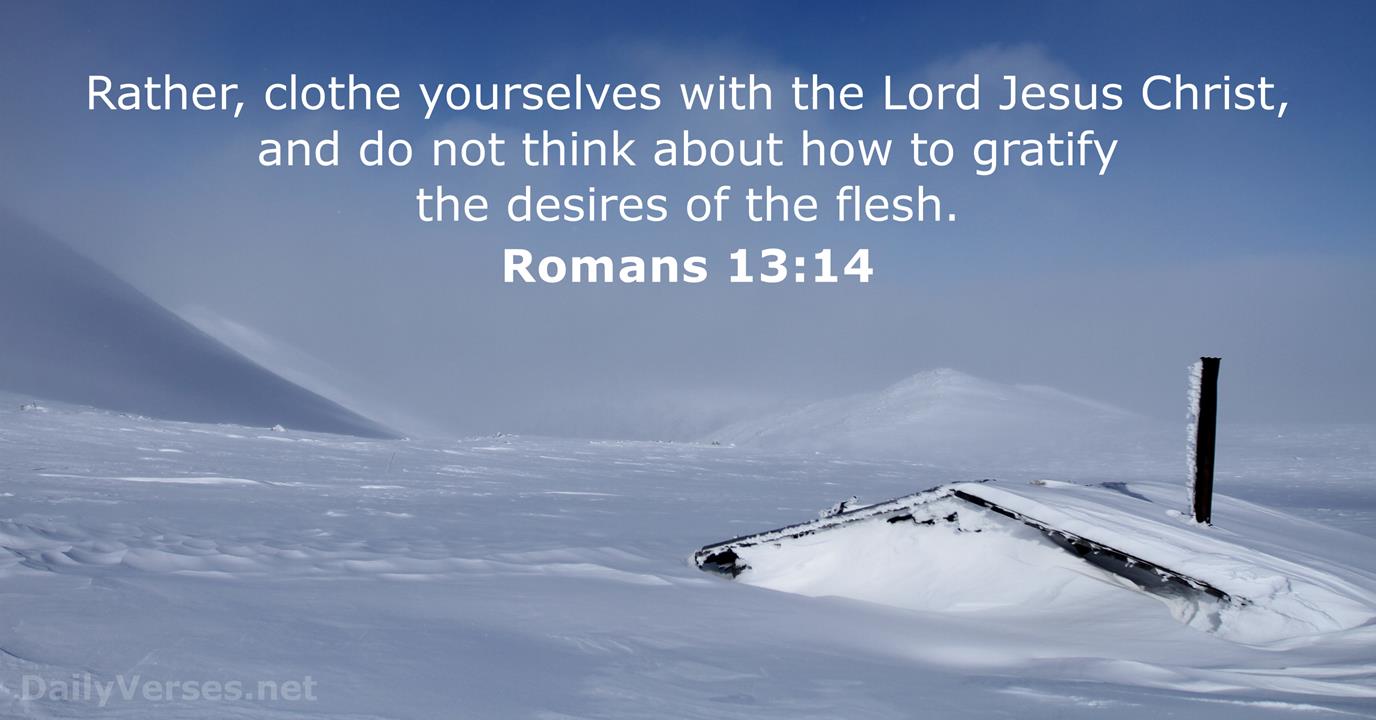 Rather, clothe yourselves with the Lord Jesus Christ, and do not think about how to gratify the desires of the flesh.

Romans 13:14

DailyVerses.net